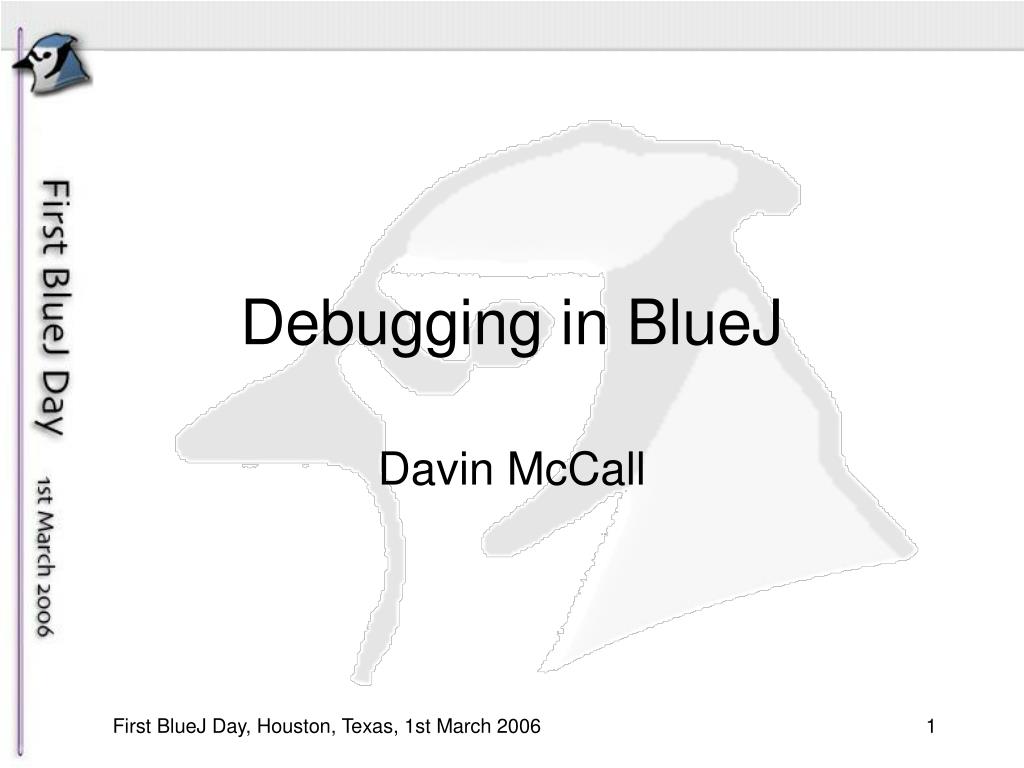 First BlueJ Day

1st March 2006

Debugging in BlueJ

Davin McCall

First BlueJ Day, Houston, Texas, 1st March 2006

1